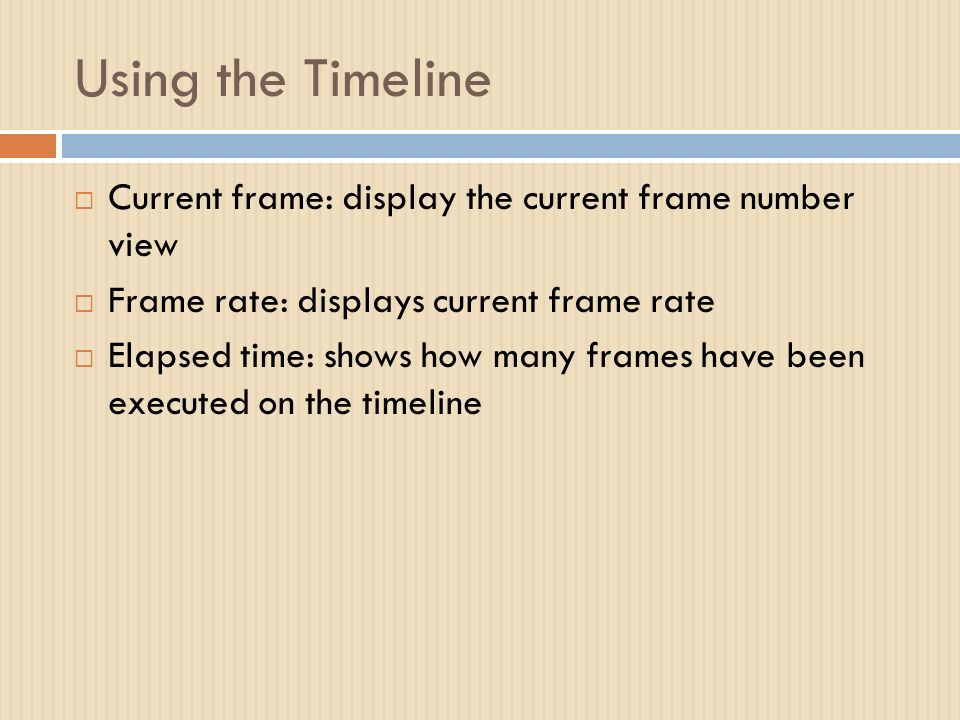 Using the Timeline

□ Current frame: display the current frame number view
□ Frame rate: displays current frame rate
□ Elapsed time: shows how many frames have been executed on the timeline